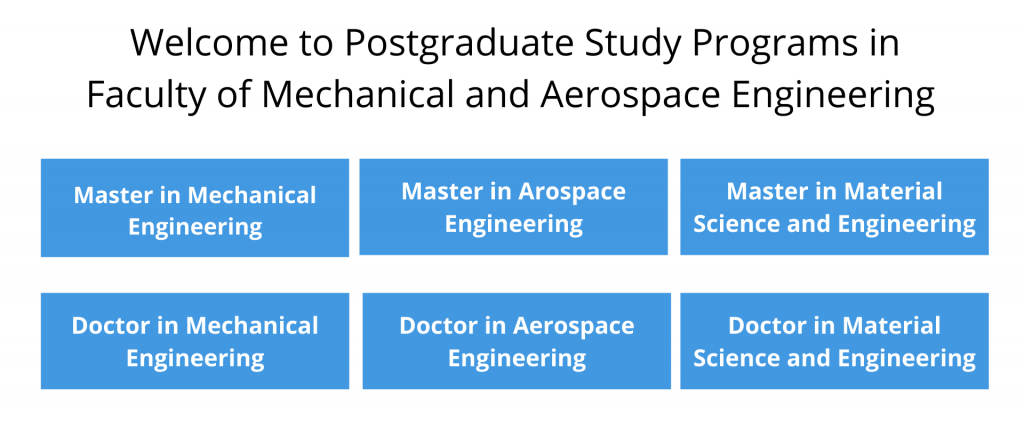 Welcome to Postgraduate Study Programs in Faculty of Mechanical and Aerospace Engineering

Master in Mechanical Engineering

Master in Arospace Engineering

Master in Material Science and Engineering

Doctor in Mechanical Engineering

Doctor in Aerospace Engineering

Doctor in Material Science and Engineering